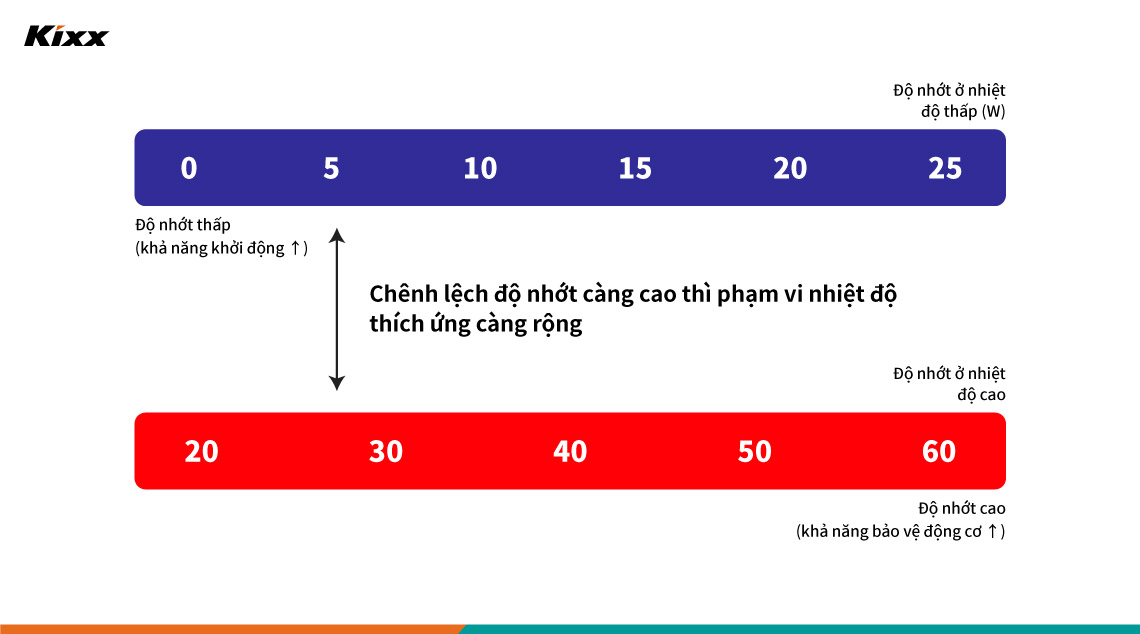 Kixx

Độ nhớt ở nhiệt độ thấp (W)

0 5 10 15 20 25

Độ nhớt thấp (khả năng khởi động ↑)

Chênh lệch độ nhớt càng cao thì phạm vi nhiệt độ thích ứng càng rộng

Độ nhớt ở nhiệt độ cao

20 30 40 50 60

Độ nhớt cao (khả năng bảo vệ động cơ ↑)